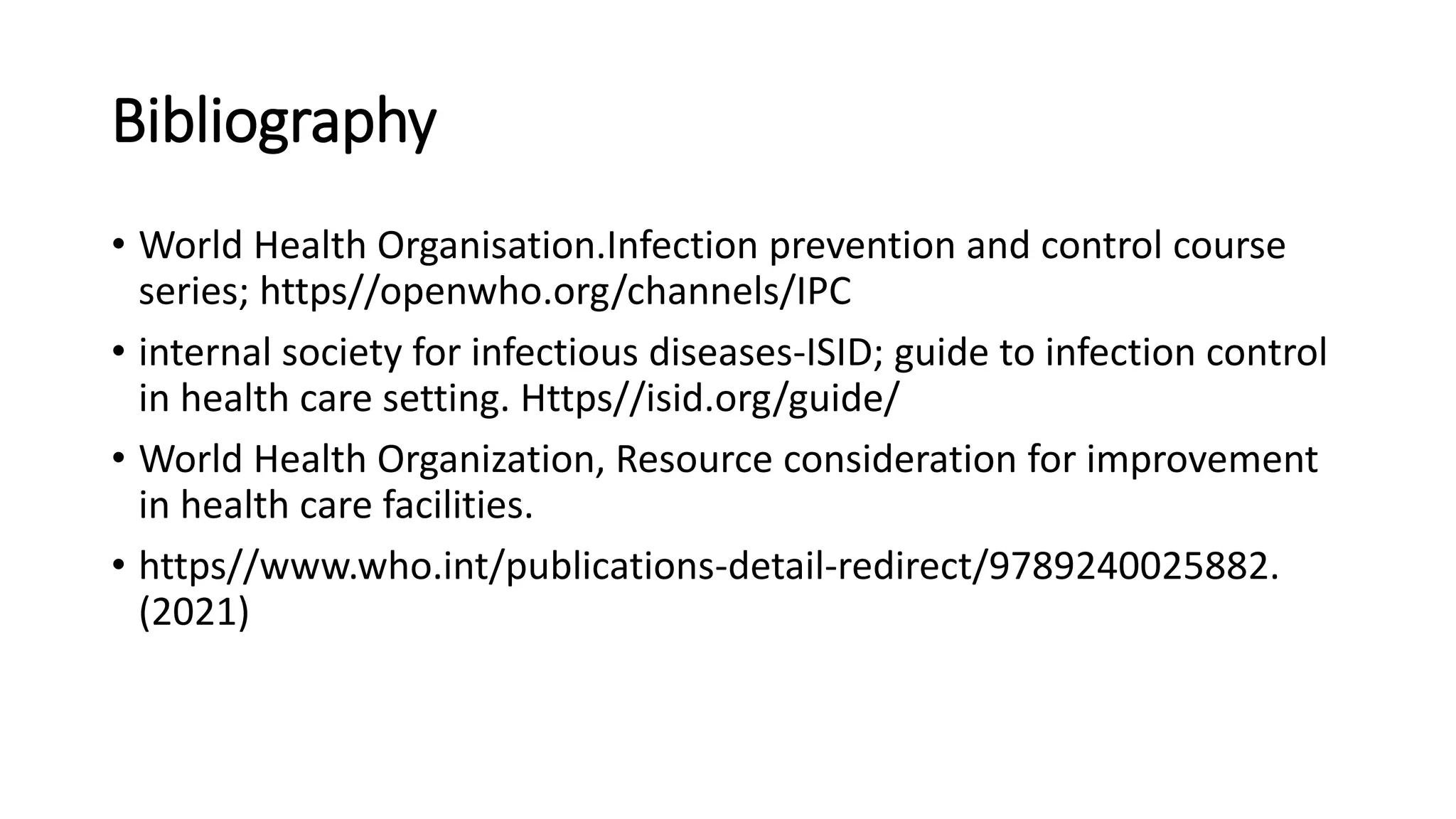 Bibliography

• World Health Organisation.Infection prevention and control course series; https//openwho.org/channels/IPC

• internal society for infectious diseases-ISID; guide to infection control in health care setting. Https//isid.org/guide/

• World Health Organization, Resource consideration for improvement in health care facilities.

• https//www.who.int/publications-detail-redirect/9789240025882. (2021)